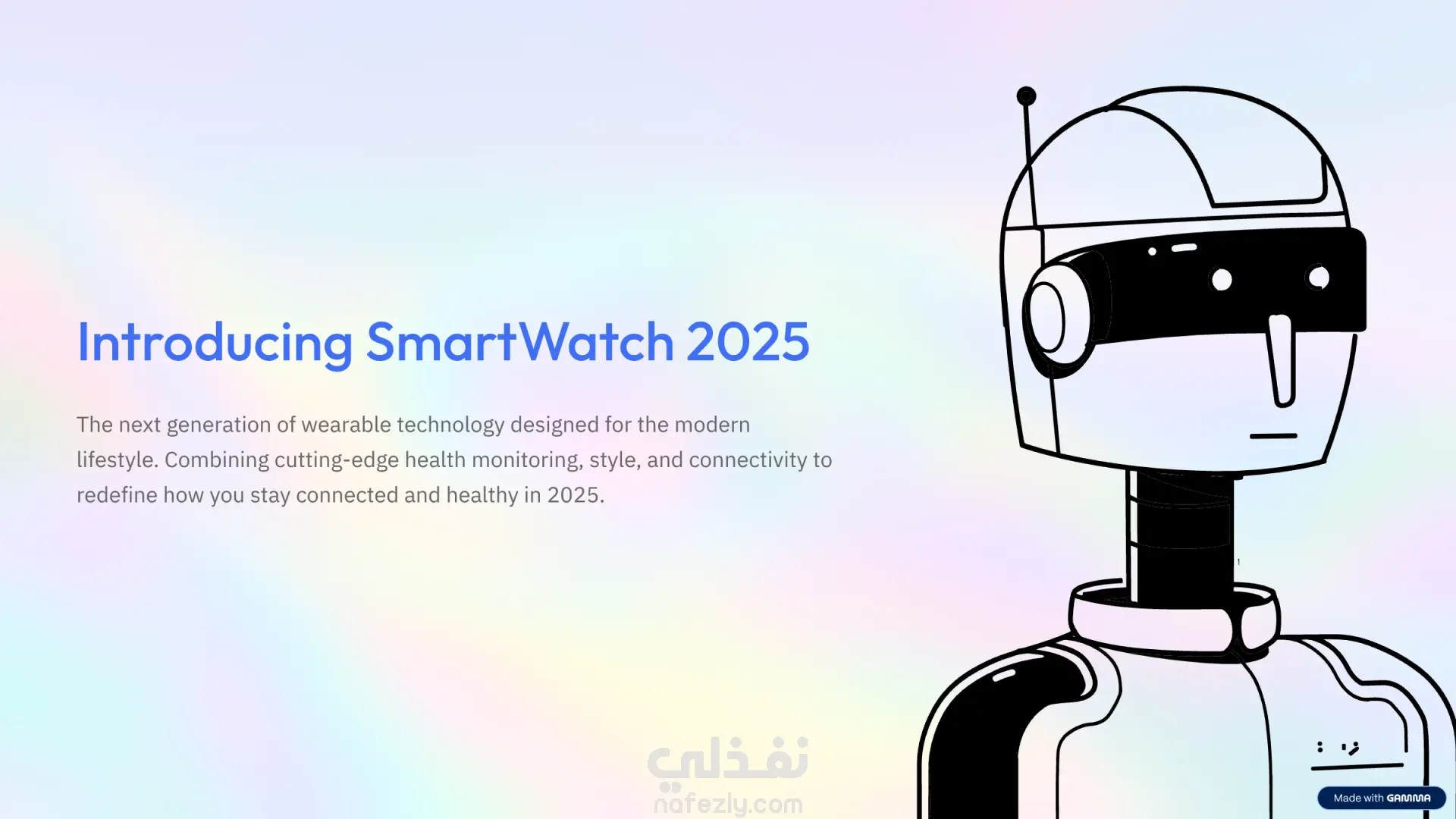 Introducing SmartWatch 2025

The next generation of wearable technology designed for the modern lifestyle. Combining cutting-edge health monitoring, style, and connectivity to redefine how you stay connected and healthy in 2025.

نفذلي
nafezly.com

Made with GAMMA